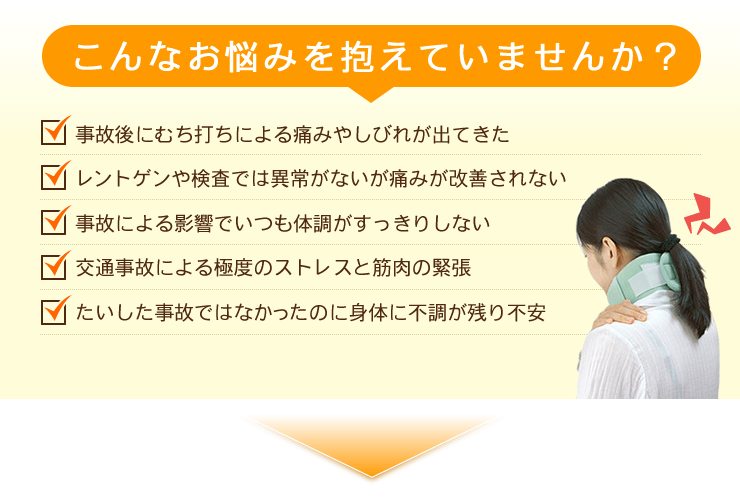 こんなお悩みを抱えていませんか？

事故後にむち打ちによる痛みやしびれが出てきた

レントゲンや検査では異常がないが痛みが改善されない

事故による影響でいつも体調がすっきりしない

交通事故による極度のストレスと筋肉の緊張

たいした事故ではなかったのに身体に不調が残り不安